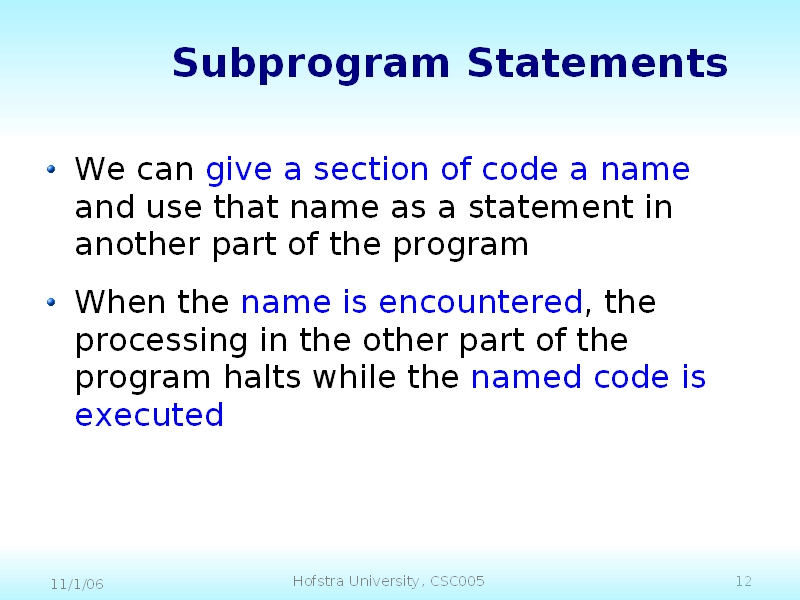 Subprogram Statements

• We can give a section of code a name and use that name as a statement in another part of the program

• When the name is encountered, the processing in the other part of the program halts while the named code is executed

11/1/06

Hofstra University, CSC005

12